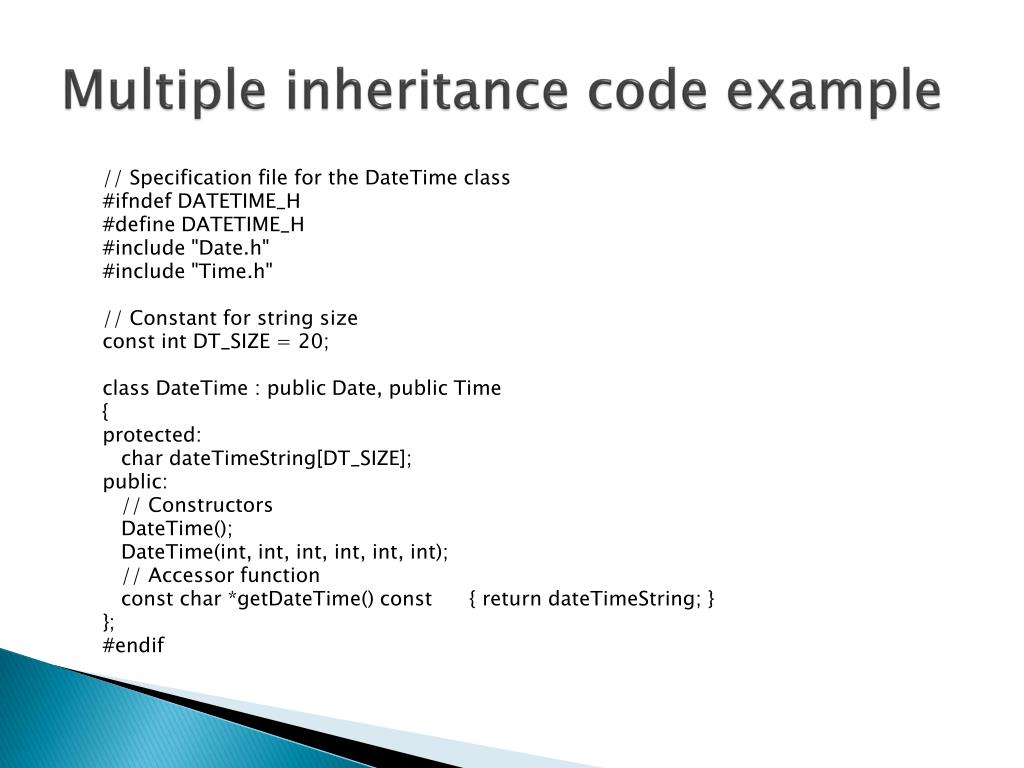 Multiple inheritance code example

// Specification file for the DateTime class
#ifndef DATETIME_H
#define DATETIME_H
#include "Date.h"
#include "Time.h"

// Constant for string size
const int DT_SIZE = 20;

class DateTime : public Date, public Time
{
protected:
char dateTimeString[DT_SIZE];
public:
// Constructors
DateTime();
DateTime(int, int, int, int, int, int);
// Accessor function
const char *getDateTime() const { return dateTimeString; }
};
#endif